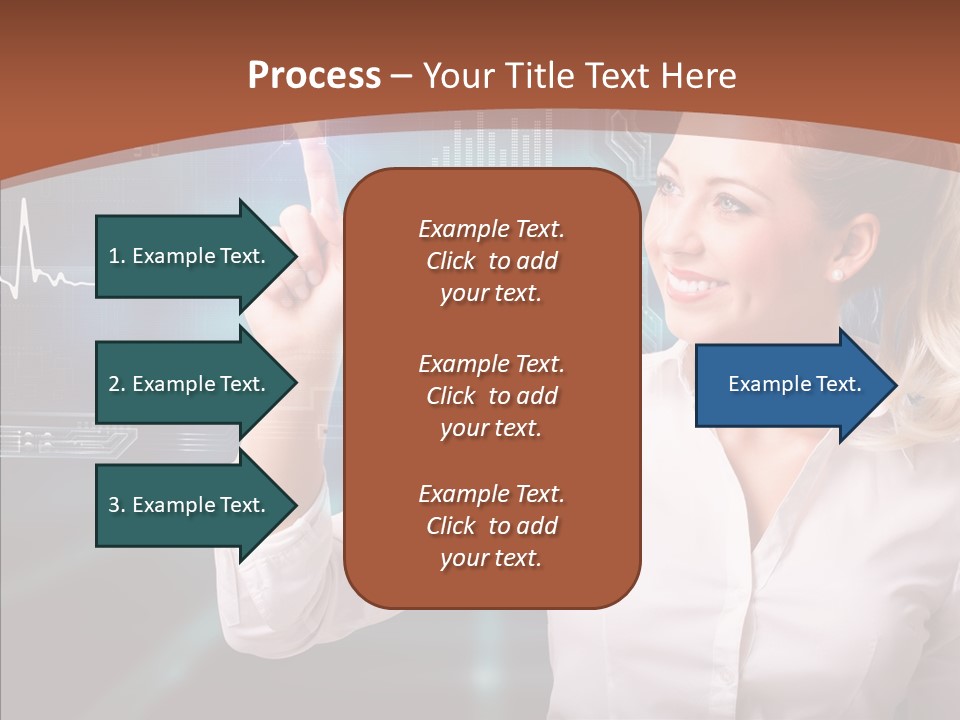 Process – Your Title Text Here

1. Example Text.

2. Example Text.

3. Example Text.

Example Text. Click to add your text.

Example Text. Click to add your text.

Example Text. Click to add your text.

Example Text.